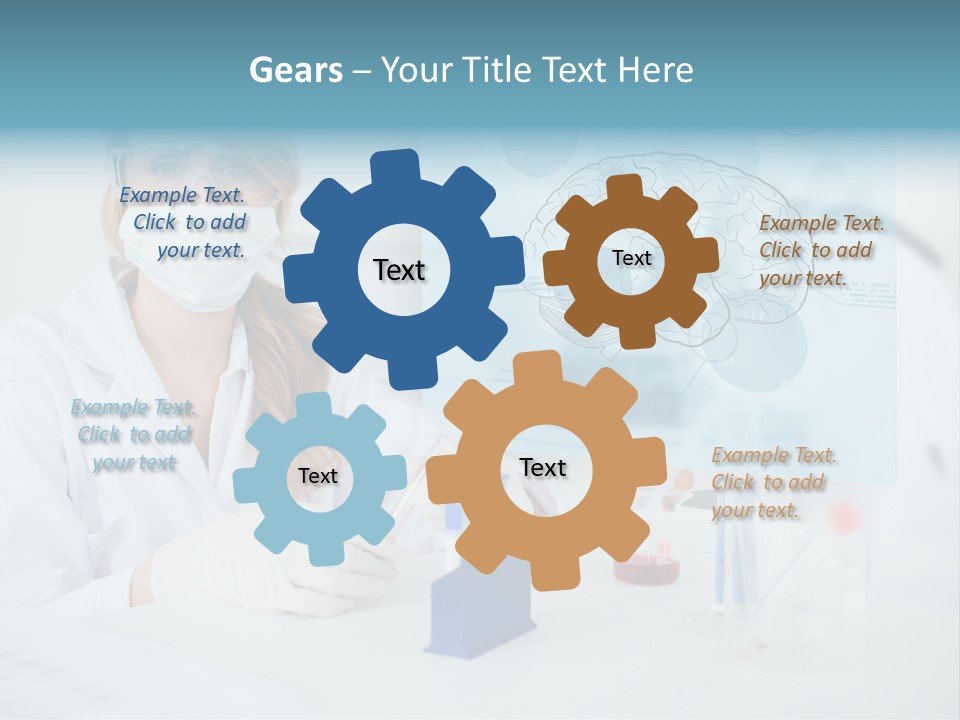 Gears – Your Title Text Here

Example Text. Click to add your text.

Text

Text

Example Text. Click to add your text.

Example Text. Click to add your text

Text

Text

Example Text. Click to add your text.